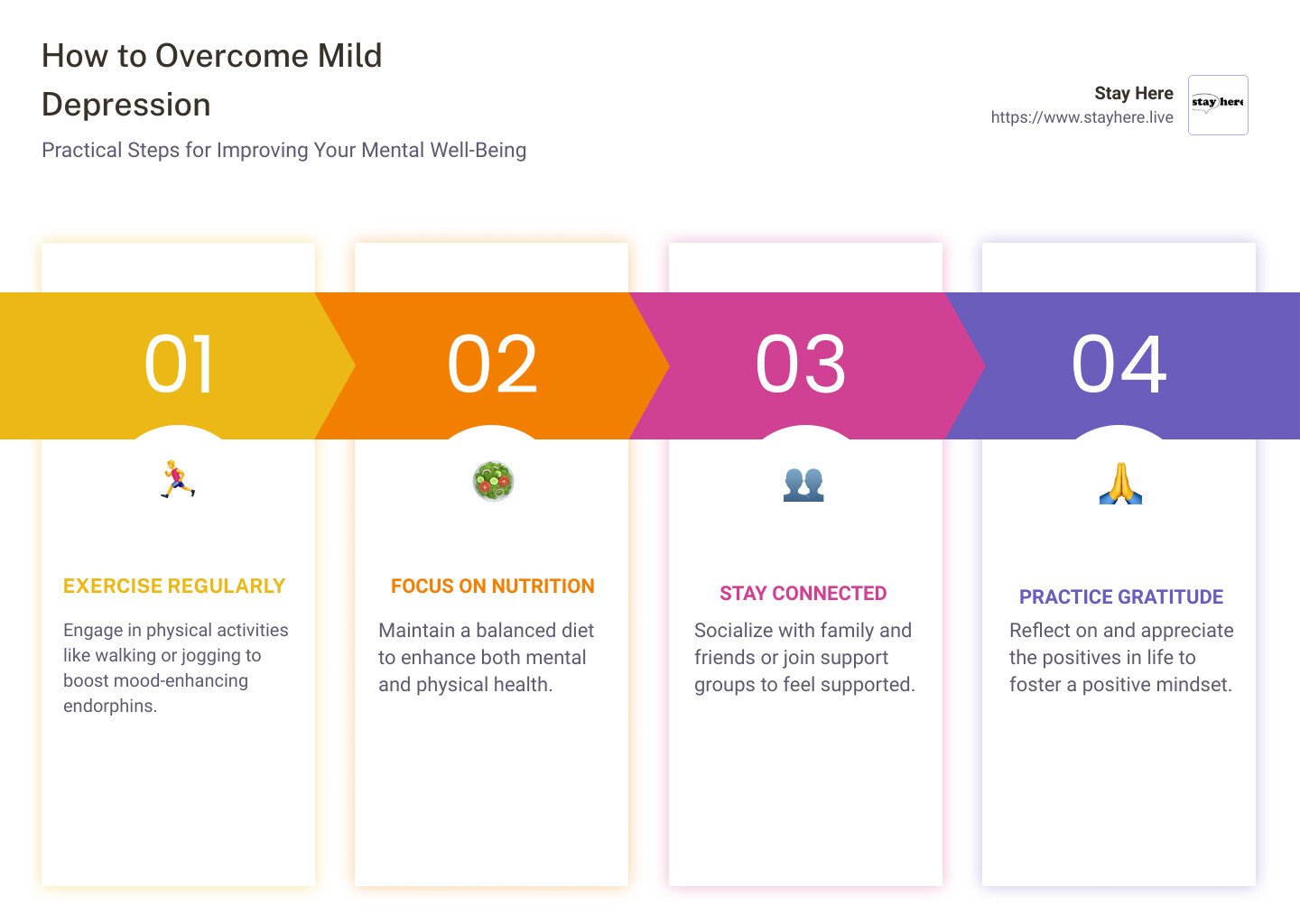 How to Overcome Mild Depression

Practical Steps for Improving Your Mental Well-Being

Stay Here
https://www.stayhere.live

stay here

01

EXERCISE REGULARLY

Engage in physical activities like walking or jogging to boost mood-enhancing endorphins.

02

FOCUS ON NUTRITION

Maintain a balanced diet to enhance both mental and physical health.

03

STAY CONNECTED

Socialize with family and friends or join support groups to feel supported.

04

PRACTICE GRATITUDE

Reflect on and appreciate the positives in life to foster a positive mindset.